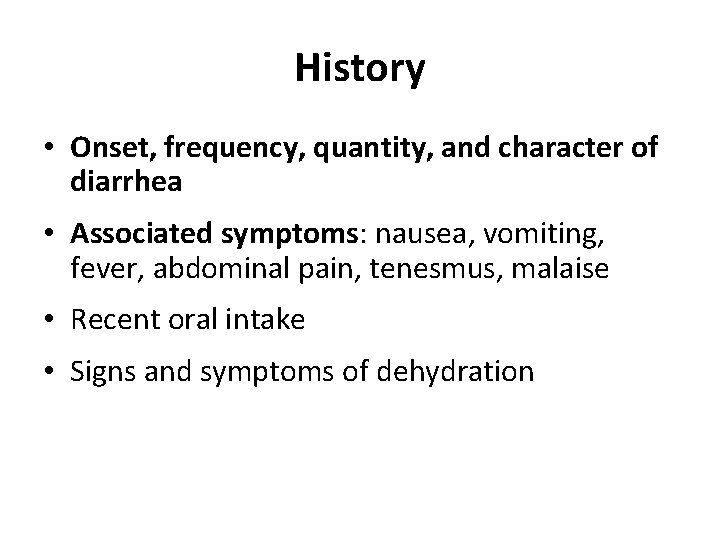 History

• Onset, frequency, quantity, and character of diarrhea

• Associated symptoms: nausea, vomiting, fever, abdominal pain, tenesmus, malaise

• Recent oral intake

• Signs and symptoms of dehydration